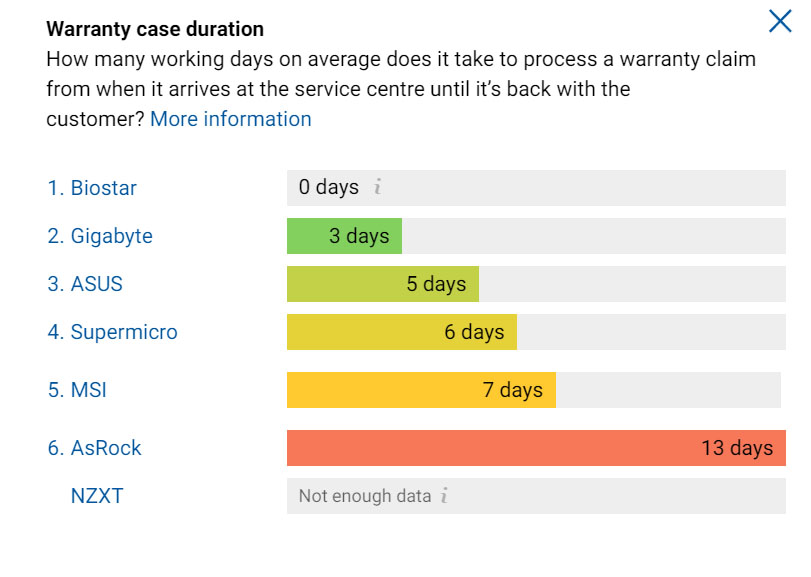 Warranty case duration
How many working days on average does it take to process a warranty claim from when it arrives at the service centre until it's back with the customer? More information

1. Biostar 0 days i
2. Gigabyte 3 days
3. ASUS 5 days
4. Supermicro 6 days
5. MSI 7 days
6. AsRock 13 days
NZXT Not enough data i